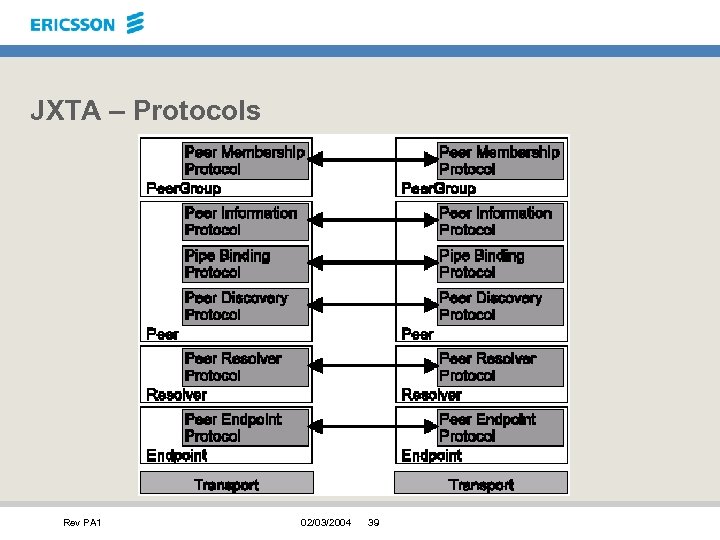 ERICSSON

JXTA – Protocols

Peer Membership Protocol
PeerGroup

Peer Information Protocol

Pipe Binding Protocol

Peer Discovery Protocol
Peer

Peer Resolver Protocol
Resolver

Peer Endpoint Protocol
Endpoint

Transport

Peer Membership Protocol
PeerGroup

Peer Information Protocol

Pipe Binding Protocol

Peer Discovery Protocol
Peer

Peer Resolver Protocol
Resolver

Peer Endpoint Protocol
Endpoint

Transport

Rev PA1 02/03/2004 39